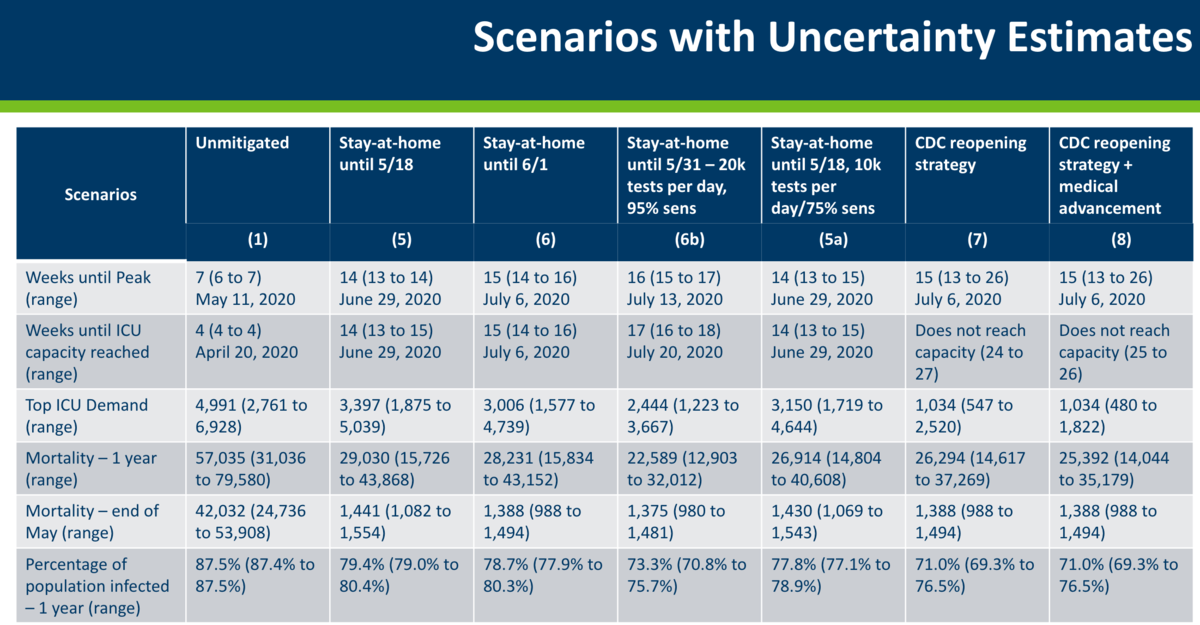 Scenarios with Uncertainty Estimates

| Scenarios | Unmitigated | Stay-at-home until 5/18 | Stay-at-home until 6/1 | Stay-at-home until 5/31 – 20k tests per day, 95% sens | Stay-at-home until 5/18, 10k tests per day/75% sens | CDC reopening strategy | CDC reopening strategy + medical advancement |
|---|---|---|---|---|---|---|---|
| | (1) | (5) | (6) | (6b) | (5a) | (7) | (8) |
| Weeks until Peak (range) | 7 (6 to 7) May 11, 2020 | 14 (13 to 14) June 29, 2020 | 15 (14 to 16) July 6, 2020 | 16 (15 to 17) July 13, 2020 | 14 (13 to 15) June 29, 2020 | 15 (13 to 26) July 6, 2020 | 15 (13 to 26) July 6, 2020 |
| Weeks until ICU capacity reached (range) | 4 (4 to 4) April 20, 2020 | 14 (13 to 15) June 29, 2020 | 15 (14 to 16) July 6, 2020 | 17 (16 to 18) July 20, 2020 | 14 (13 to 15) June 29, 2020 | Does not reach capacity (24 to 27) | Does not reach capacity (25 to 26) |
| Top ICU Demand (range) | 4,991 (2,761 to 6,928) | 3,397 (1,875 to 5,039) | 3,006 (1,577 to 4,739) | 2,444 (1,223 to 3,667) | 3,150 (1,719 to 4,644) | 1,034 (547 to 2,520) | 1,034 (480 to 1,822) |
| Mortality – 1 year (range) | 57,035 (31,036 to 79,580) | 29,030 (15,726 to 43,868) | 28,231 (15,834 to 43,152) | 22,589 (12,903 to 32,012) | 26,914 (14,804 to 40,608) | 26,294 (14,617 to 37,269) | 25,392 (14,044 to 35,179) |
| Mortality – end of May (range) | 42,032 (24,736 to 53,908) | 1,441 (1,082 to 1,554) | 1,388 (988 to 1,494) | 1,375 (980 to 1,481) | 1,430 (1,069 to 1,543) | 1,388 (988 to 1,494) | 1,388 (988 to 1,494) |
| Percentage of population infected – 1 year (range) | 87.5% (87.4% to 87.5%) | 79.4% (79.0% to 80.4%) | 78.7% (77.9% to 80.3%) | 73.3% (70.8% to 75.7%) | 77.8% (77.1% to 78.9%) | 71.0% (69.3% to 76.5%) | 71.0% (69.3% to 76.5%) |